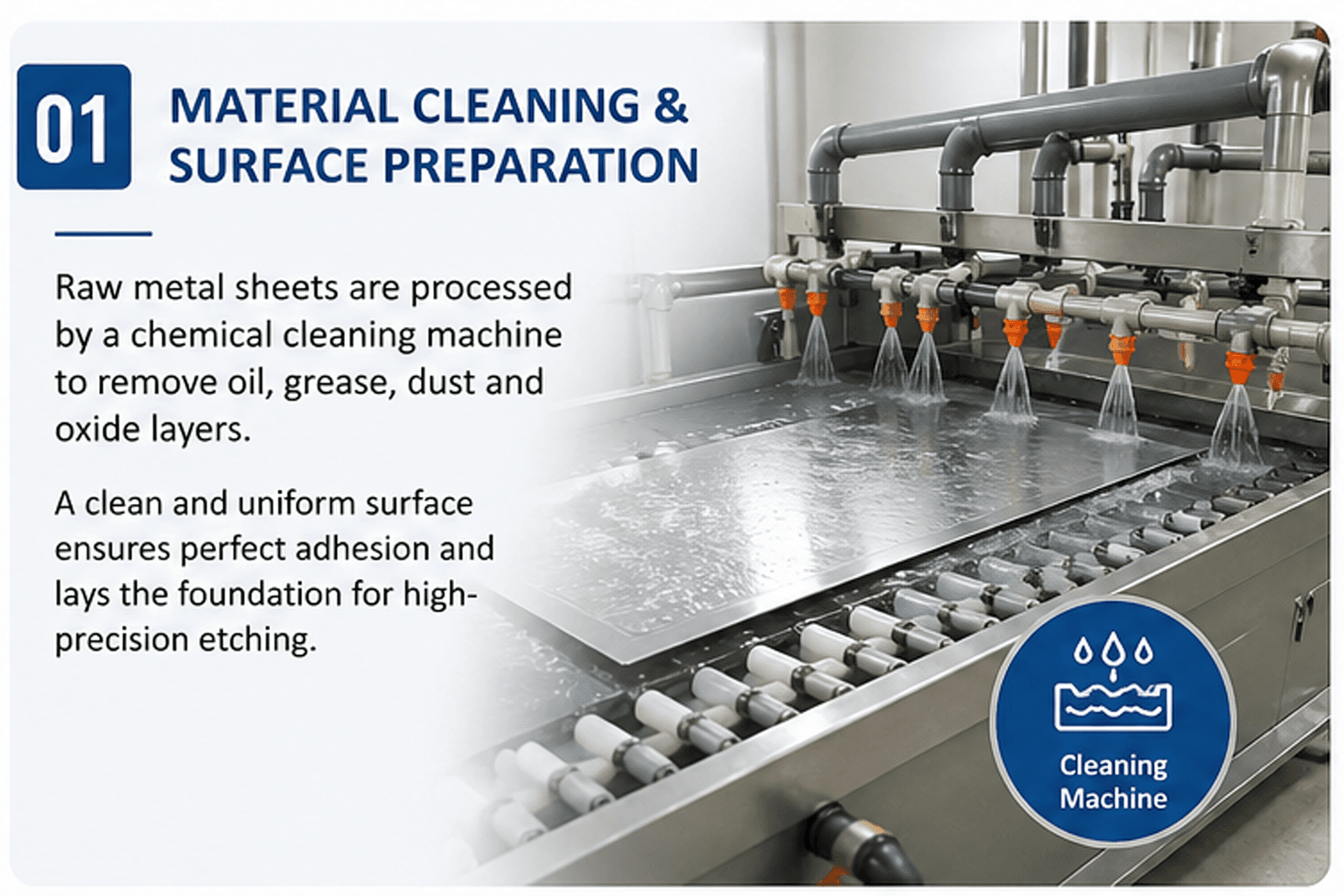 01

MATERIAL CLEANING & SURFACE PREPARATION

Raw metal sheets are processed by a chemical cleaning machine to remove oil, grease, dust and oxide layers.

A clean and uniform surface ensures perfect adhesion and lays the foundation for high-precision etching.

Cleaning Machine